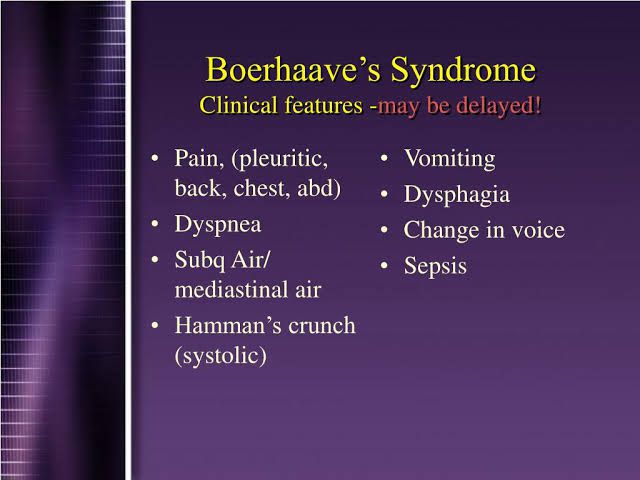 Boerhaave's Syndrome
Clinical features -may be delayed!

• Pain, (pleuritic, back, chest, abd)
• Dyspnea
• Subq Air/ mediastinal air
• Hamman's crunch (systolic)

• Vomiting
• Dysphagia
• Change in voice
• Sepsis